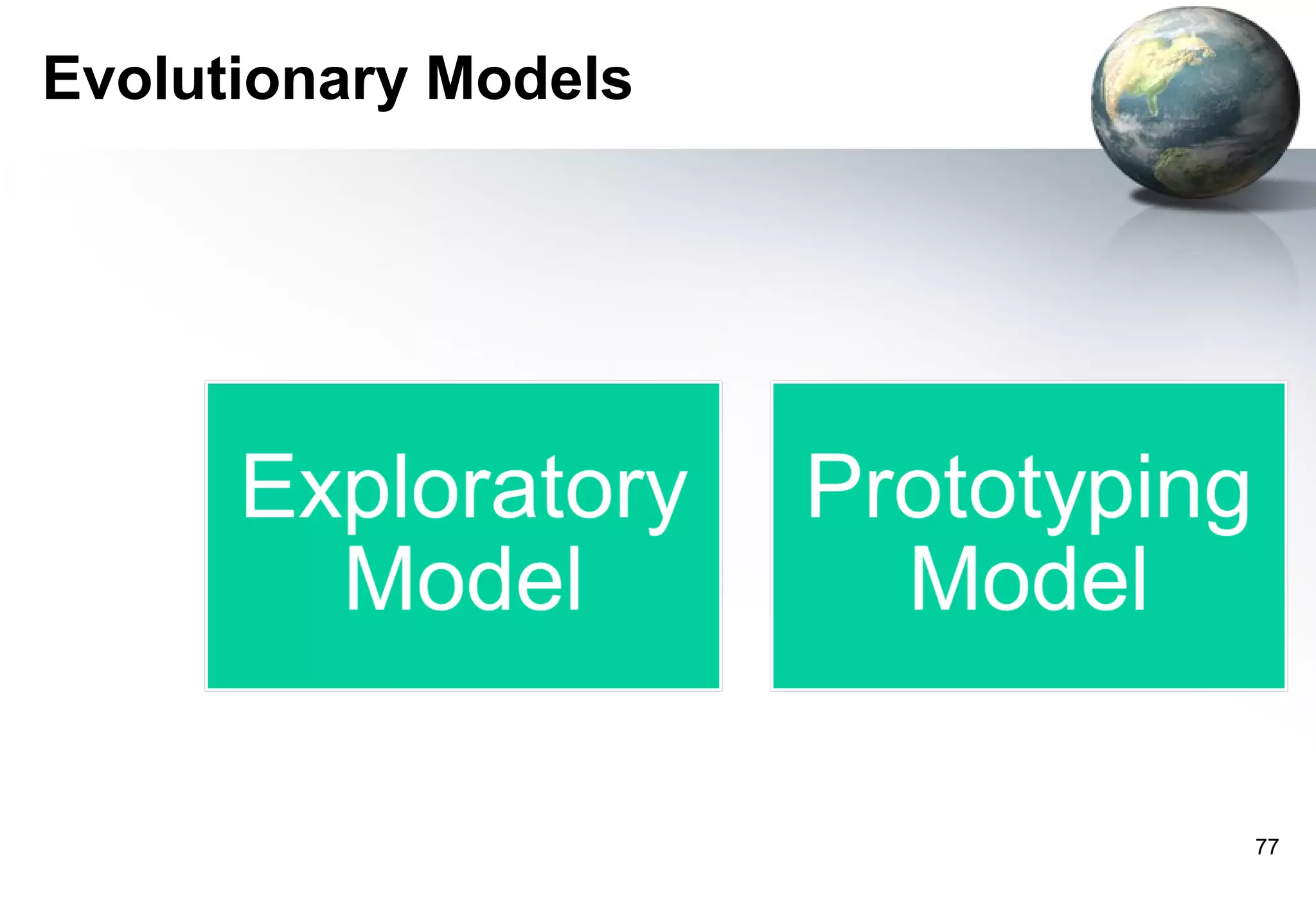 Evolutionary Models

Exploratory Model

Prototyping Model

77